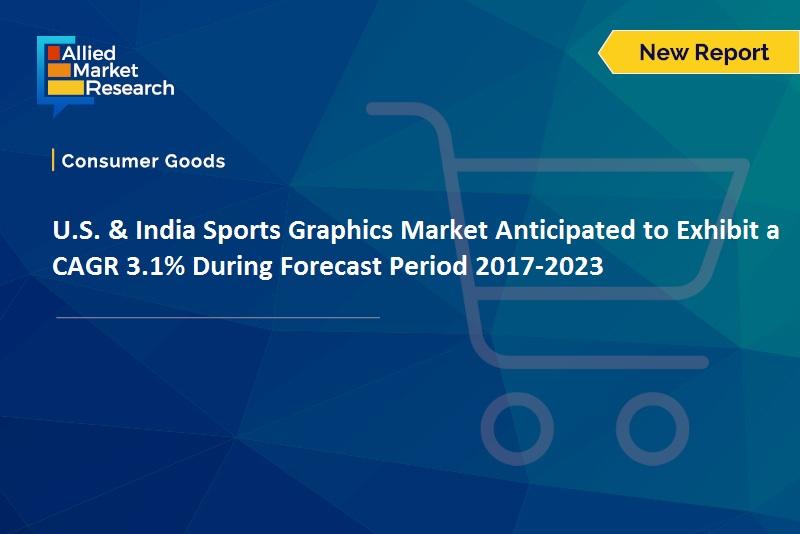 Allied Market Research

New Report

Consumer Goods

U.S. & India Sports Graphics Market Anticipated to Exhibit a CAGR 3.1% During Forecast Period 2017-2023